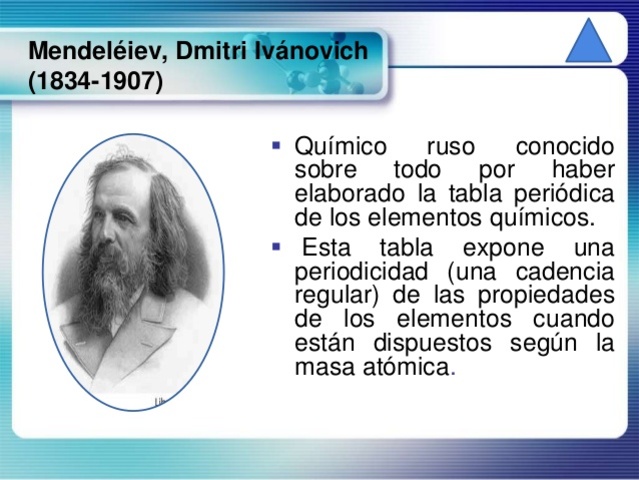 Mendeléiev, Dmitri Ivánovich (1834-1907)

▪ Químico ruso conocido sobre todo por haber elaborado la tabla periódica de los elementos químicos.

▪ Esta tabla expone una periodicidad (una cadencia regular) de las propiedades de los elementos cuando están dispuestos según la masa atómica.